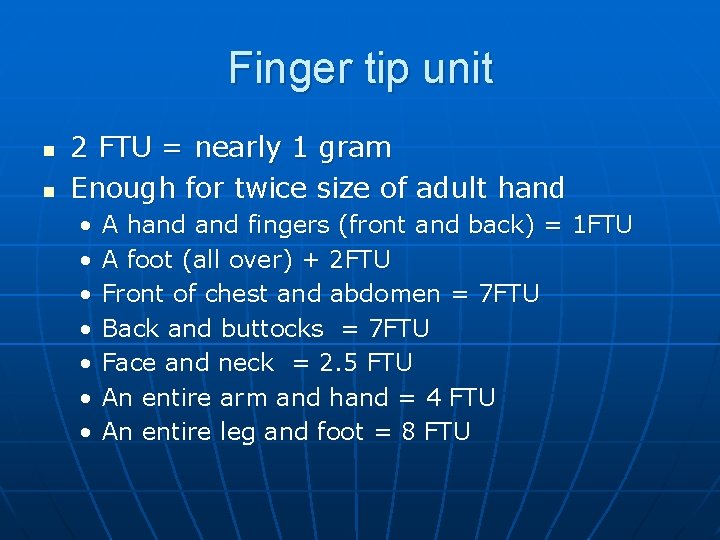 Finger tip unit

- 2 FTU = nearly 1 gram
- Enough for twice size of adult hand
  - A hand and fingers (front and back) = 1FTU
  - A foot (all over) + 2FTU
  - Front of chest and abdomen = 7FTU
  - Back and buttocks = 7FTU
  - Face and neck = 2.5 FTU
  - An entire arm and hand = 4 FTU
  - An entire leg and foot = 8 FTU